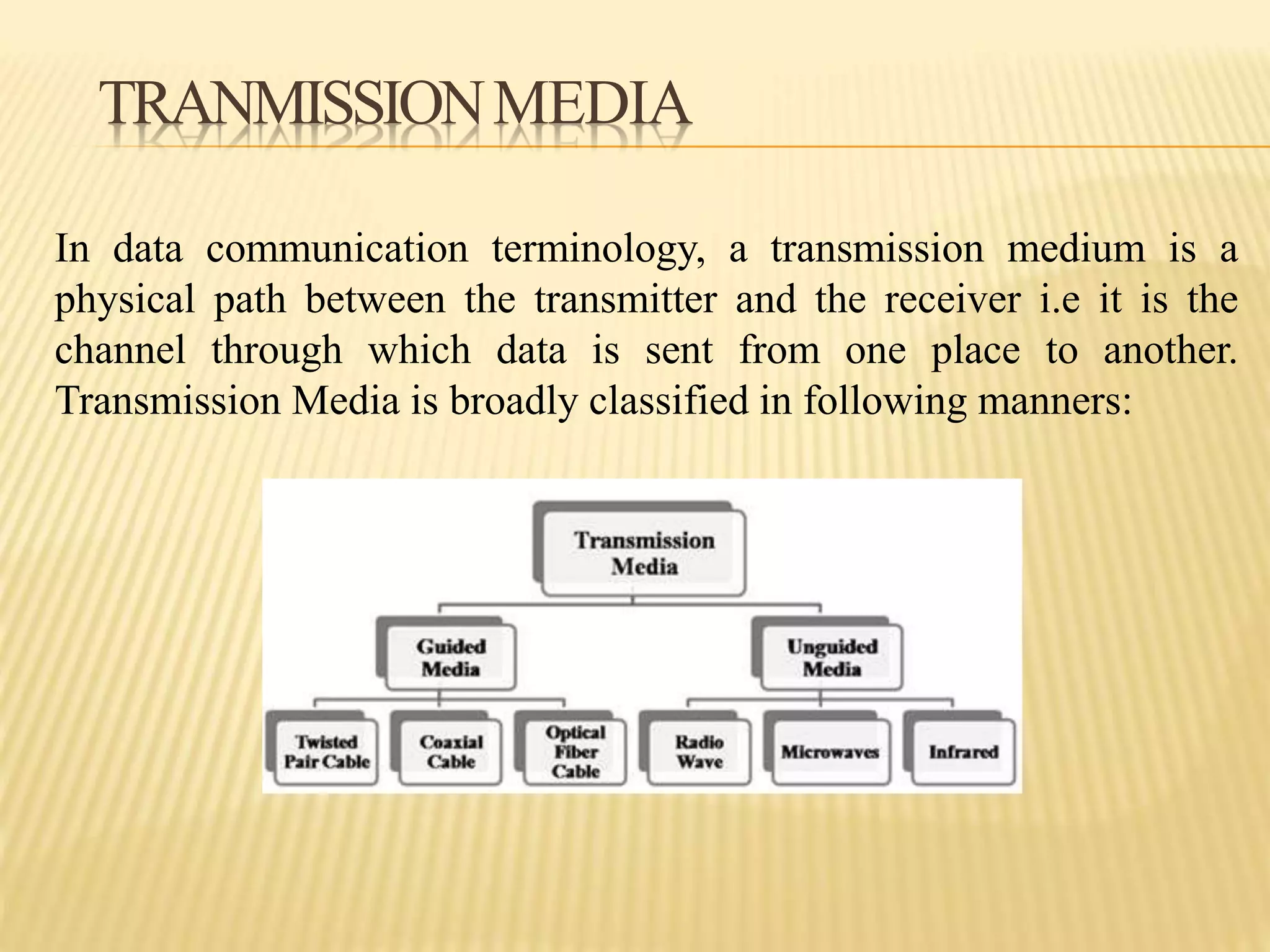 TRANMISSION MEDIA

In data communication terminology, a transmission medium is a physical path between the transmitter and the receiver i.e it is the channel through which data is sent from one place to another. Transmission Media is broadly classified in following manners:

Transmission Media

Guided Media

Unguided Media

Twisted Pair Cable

Coaxial Cable

Optical Fiber Cable

Radio Wave

Microwaves

Infrared